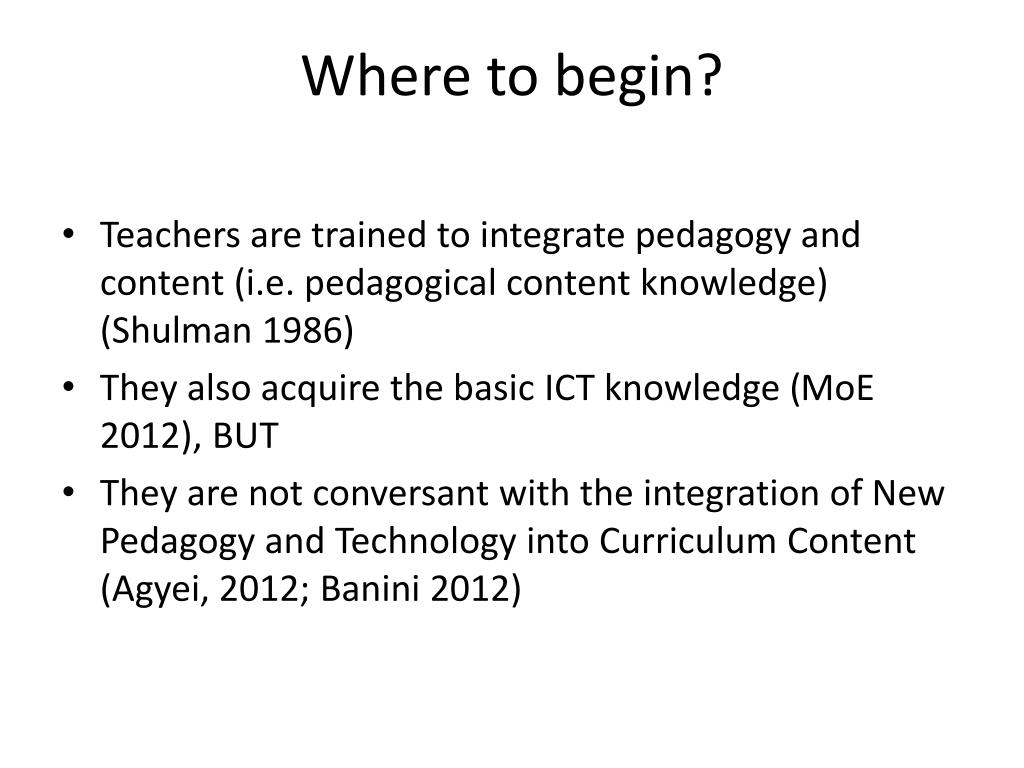 Where to begin?

• Teachers are trained to integrate pedagogy and content (i.e. pedagogical content knowledge) (Shulman 1986)
• They also acquire the basic ICT knowledge (MoE 2012), BUT
• They are not conversant with the integration of New Pedagogy and Technology into Curriculum Content (Agyei, 2012; Banini 2012)